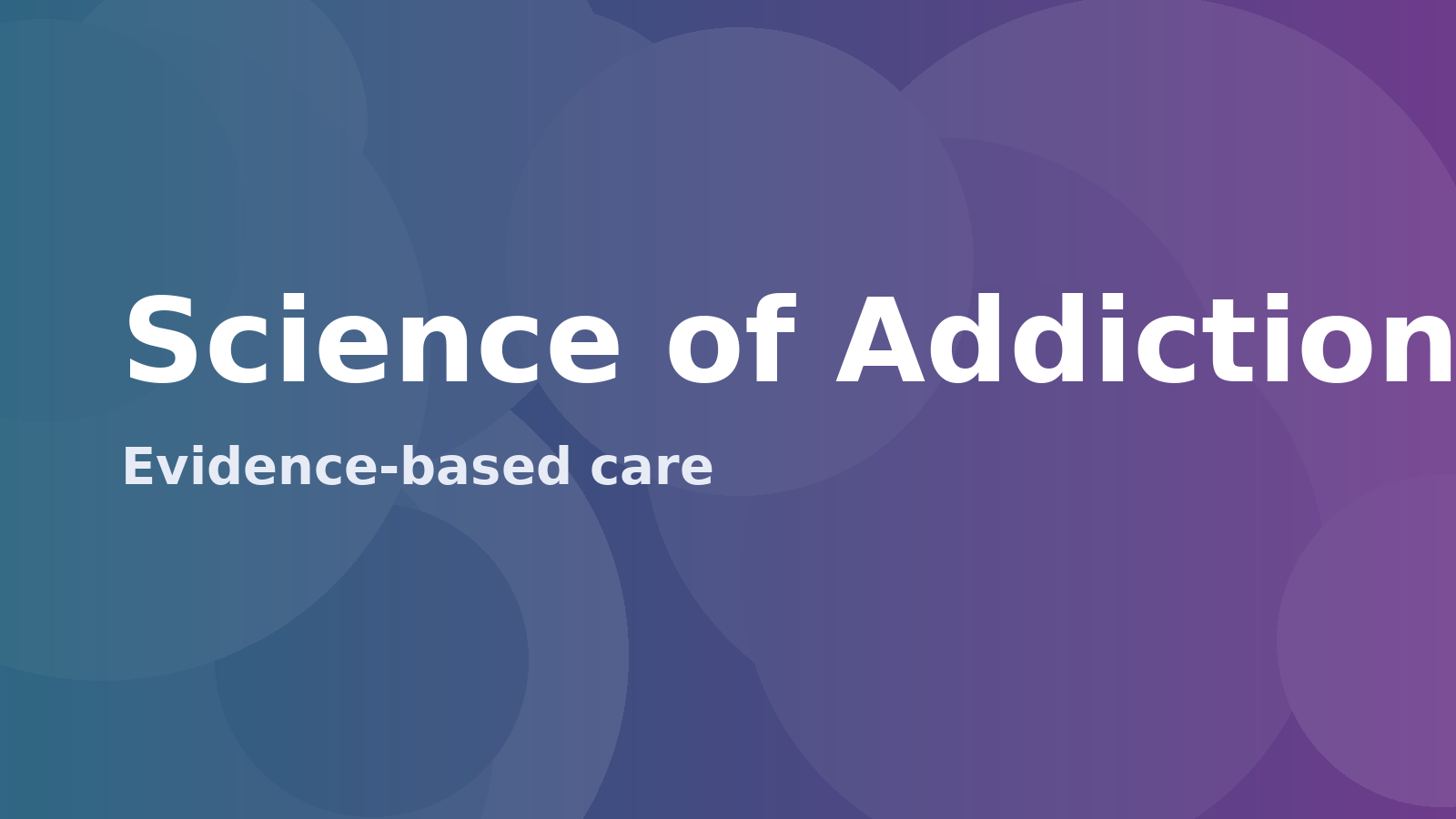 Science of Addiction

Evidence-based care